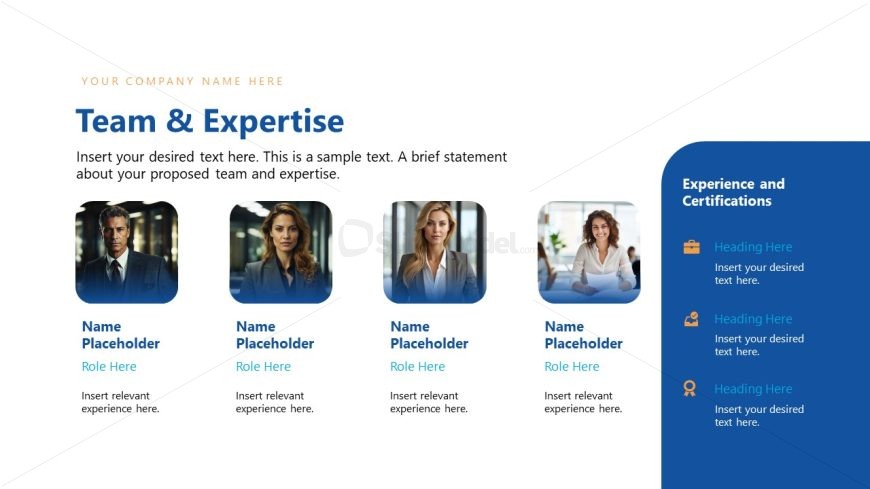 YOUR COMPANY NAME HERE

Team & Expertise

Insert your desired text here. This is a sample text. A brief statement about your proposed team and expertise.

Name Placeholder
Role Here
Insert relevant experience here.

Name Placeholder
Role Here
Insert relevant experience here.

Name Placeholder
Role Here
Insert relevant experience here.

Name Placeholder
Role Here
Insert relevant experience here.

Experience and Certifications

Heading Here
Insert your desired text here.

Heading Here
Insert your desired text here.

Heading Here
Insert your desired text here.